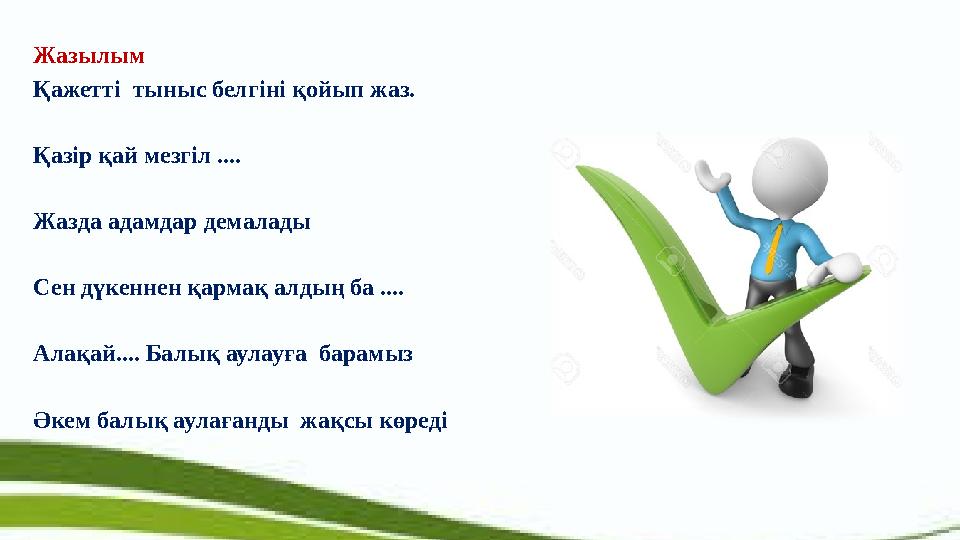 Жазылым
Қажетті тыныс белгіні қойып жаз.

Қазір қай мезгіл ....

Жазда адамдар демалады

Сен дүкеннен қармақ алдың ба ....

Алақай.... Балық аулауға барамыз

Әкем балық аулағанды жақсы көреді